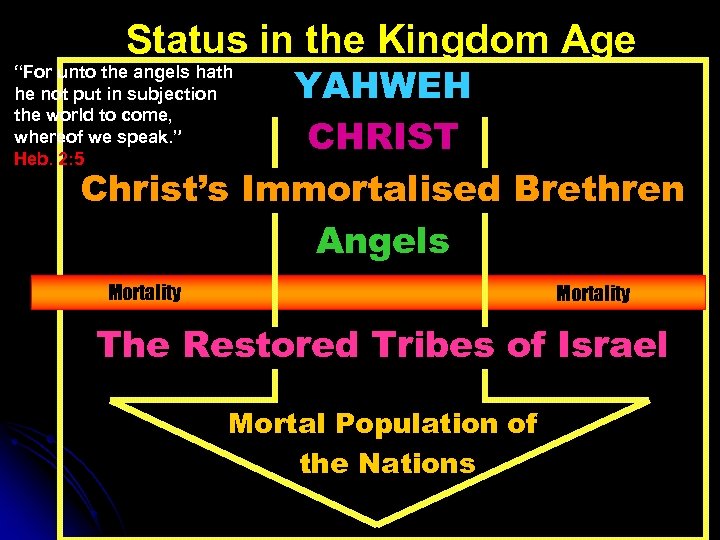 Status in the Kingdom Age

"For unto the angels hath he not put in subjection the world to come, whereof we speak." Heb. 2:5

YAHWEH

CHRIST

Christ's Immortalised Brethren

Angels

Mortality

Mortality

The Restored Tribes of Israel

Mortal Population of the Nations